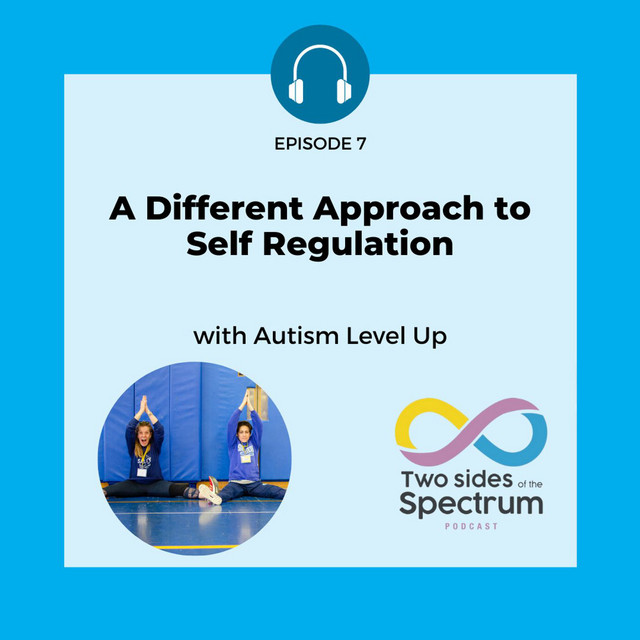 EPISODE 7

A Different Approach to Self Regulation

with Autism Level Up

Two sides of the Spectrum
PODCAST